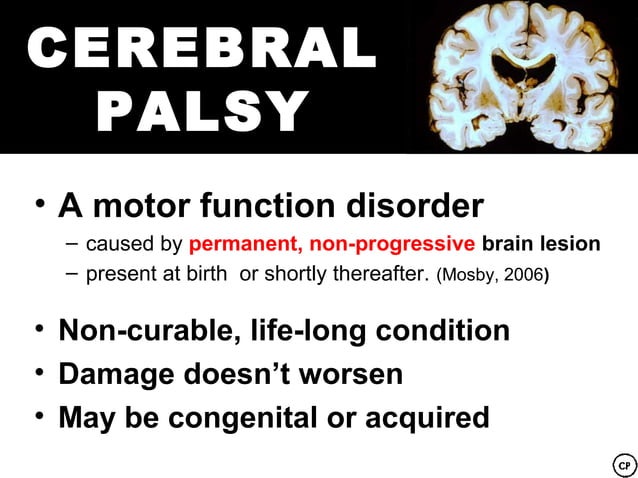 CEREBRAL PALSY

• A motor function disorder
– caused by permanent, non-progressive brain lesion
– present at birth or shortly thereafter. (Mosby, 2006)

• Non-curable, life-long condition
• Damage doesn't worsen
• May be congenital or acquired

CP